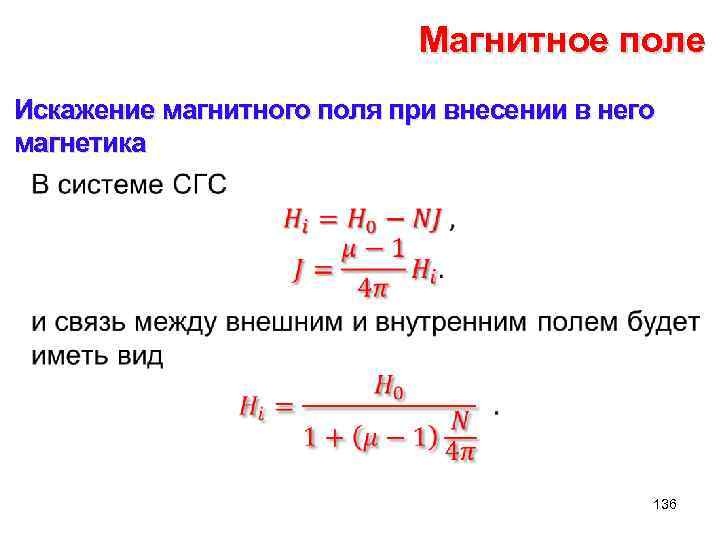 Магнитное поле

Искажение магнитного поля при внесении в него магнетика

В системе СГС

$H_i = H_0 - NJ$ ,

$J = \frac{\mu - 1}{4\pi} H_i$.

и связь между внешним и внутренним полем будет иметь вид

$H_i = \frac{H_0}{1 + (\mu - 1)\frac{N}{4\pi}}$ .

136